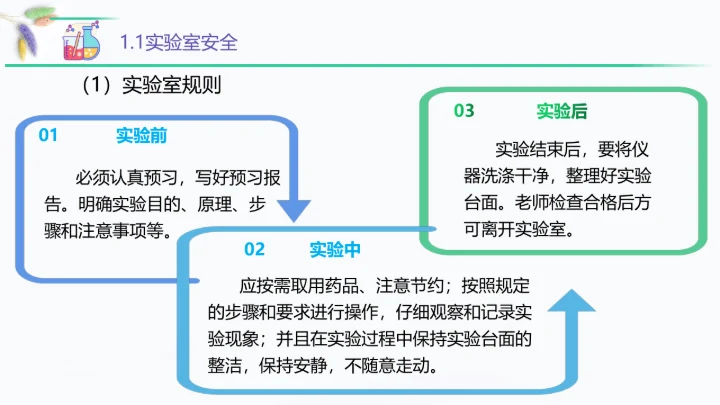 1.1实验室安全

（1）实验室规则

01 实验前

必须认真预习，写好预习报告。明确实验目的、原理、步骤和注意事项等。

02 实验中

应按需取用药品、注意节约；按照规定的步骤和要求进行操作，仔细观察和记录实验现象；并且在实验过程中保持实验台面的整洁，保持安静，不随意走动。

03 实验后

实验结束后，要将仪器洗涤干净，整理好实验台面。老师检查合格后方可离开实验室。